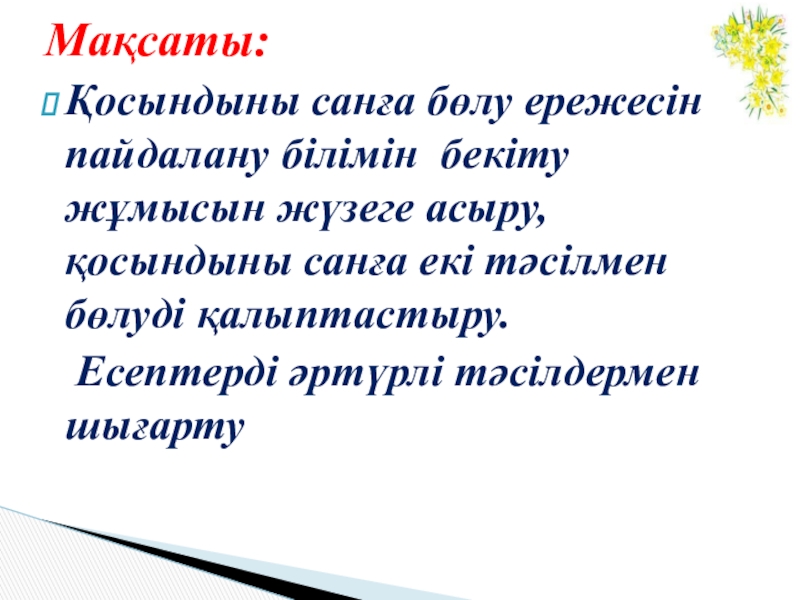 Мақсаты:

Қосындыны санға бөлу ережесін пайдалану білімін бекіту жұмысын жүзеге асыру, қосындыны санға екі тәсілмен бөлуді қалыптастыру.

Есептерді әртүрлі тәсілдермен шығарту